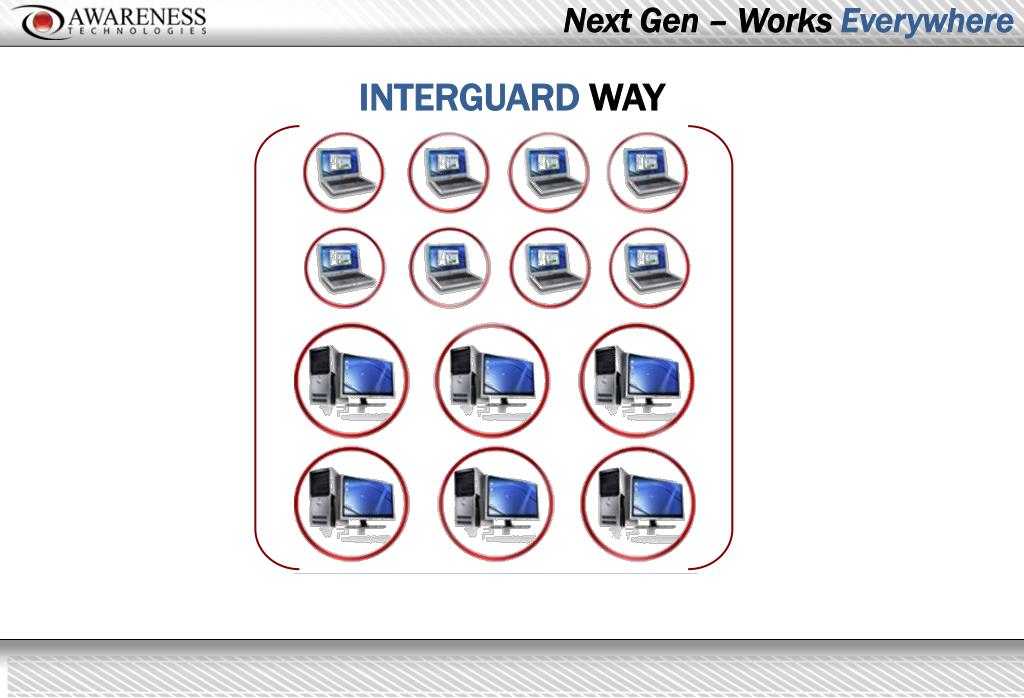 AWARENESS
TECHNOLOGIES

Next Gen – Works Everywhere

INTERGUARD WAY